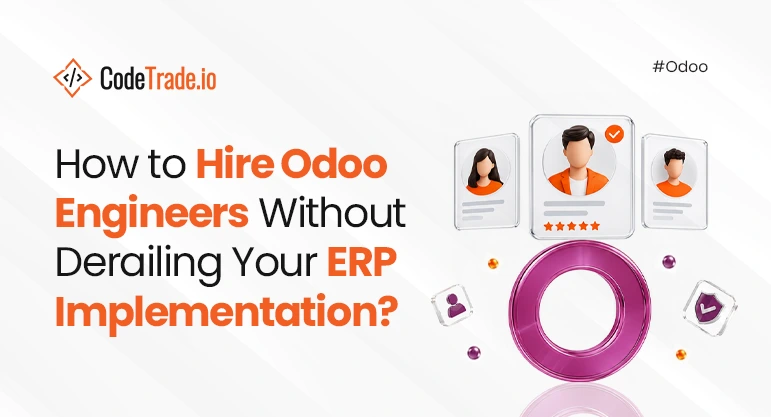 CodeTrade.io

#Odoo

How to Hire Odoo Engineers Without Derailing Your ERP Implementation?